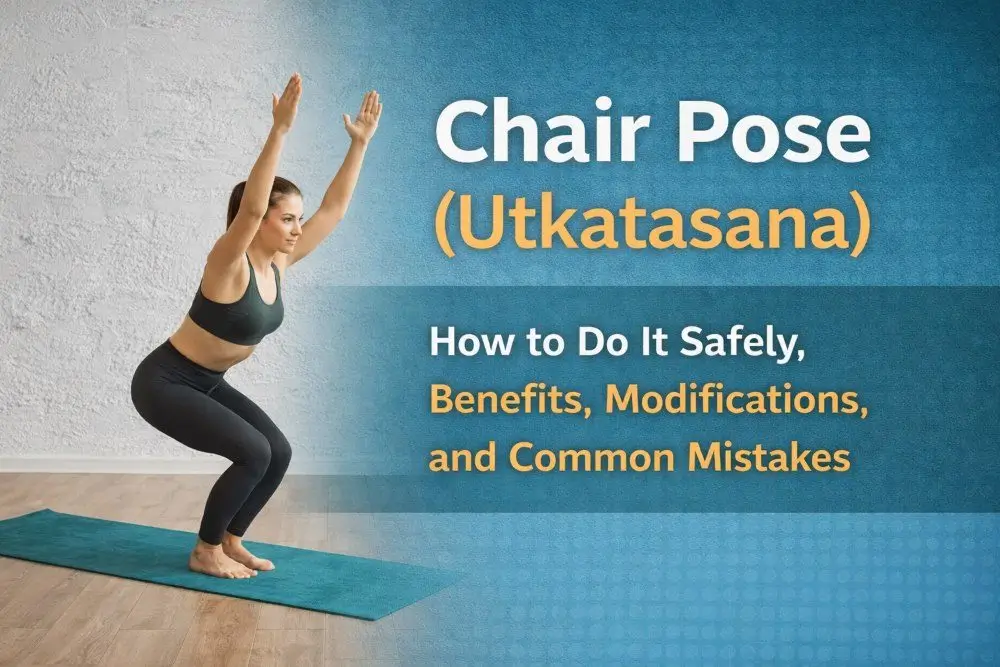 Chair Pose
(Utkatasana)

How to Do It Safely,
Benefits, Modifications,
and Common Mistakes